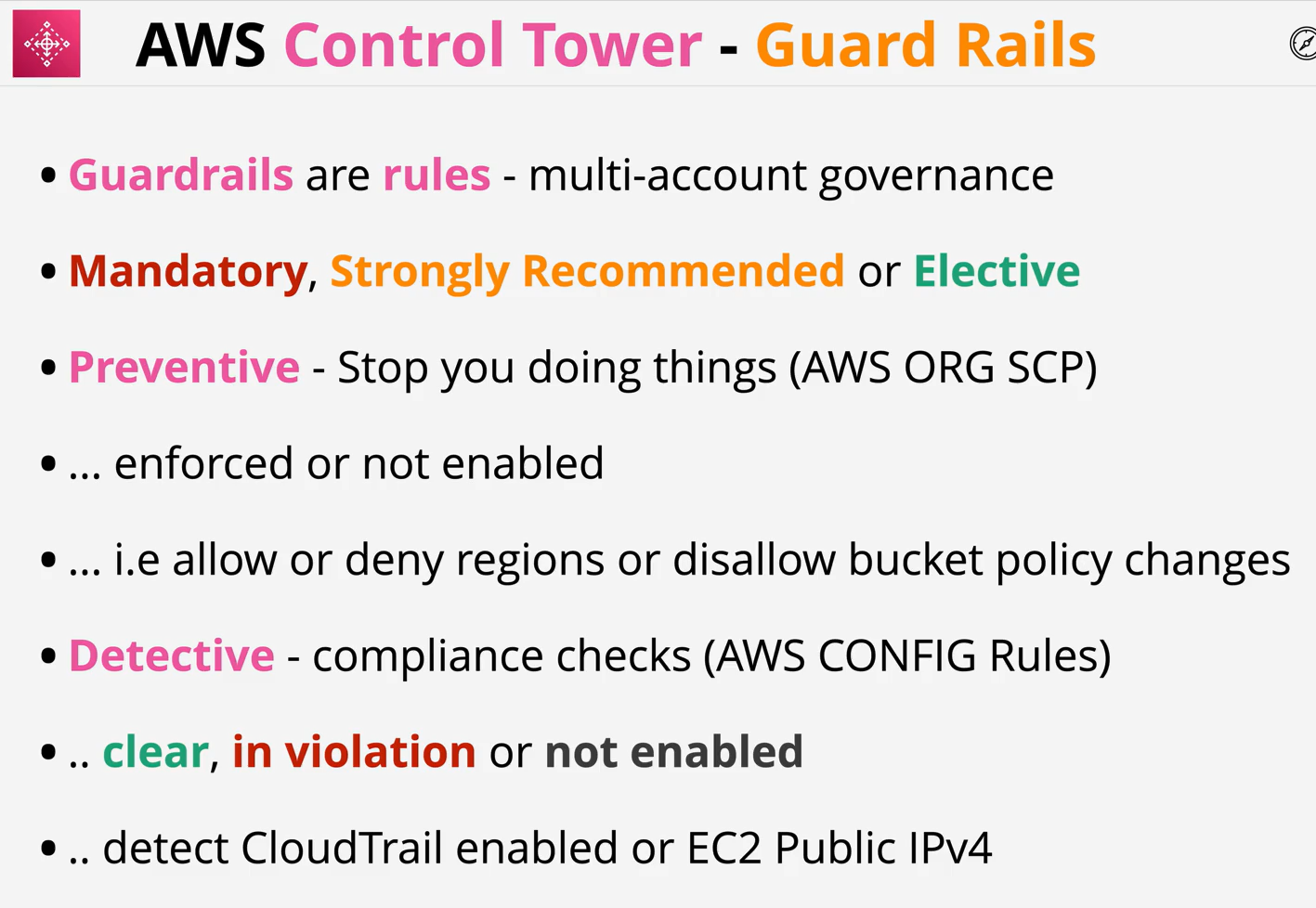 AWS Control Tower - Guard Rails

• Guardrails are rules - multi-account governance

• Mandatory, Strongly Recommended or Elective

• Preventive - Stop you doing things (AWS ORG SCP)

• ... enforced or not enabled

• ... i.e allow or deny regions or disallow bucket policy changes

• Detective - compliance checks (AWS CONFIG Rules)

• .. clear, in violation or not enabled

• .. detect CloudTrail enabled or EC2 Public IPv4